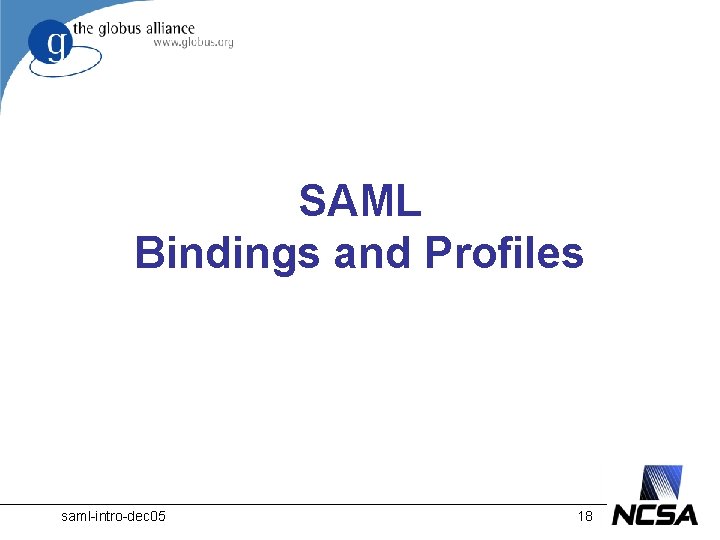 g the globus alliance
www.globus.org

SAML
Bindings and Profiles

saml-intro-dec05

18

NCSA